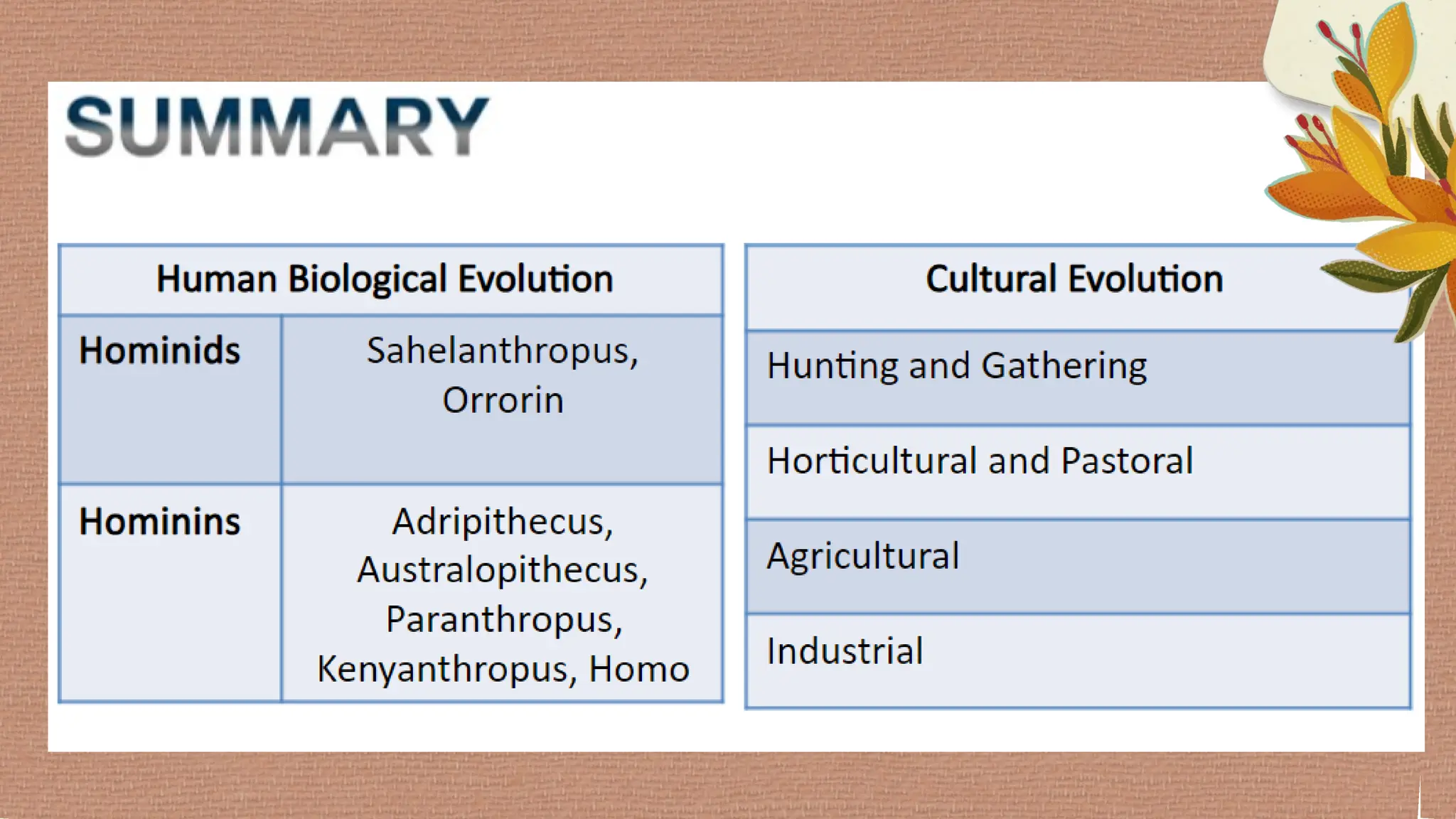 SUMMARY

| Human Biological Evolution | |
|---|---|
| Hominids | Sahelanthropus, Orrorin |
| Hominins | Adripithecus, Australopithecus, Paranthropus, Kenyanthropus, Homo |

| Cultural Evolution |
|---|
| Hunting and Gathering |
| Horticultural and Pastoral |
| Agricultural |
| Industrial |